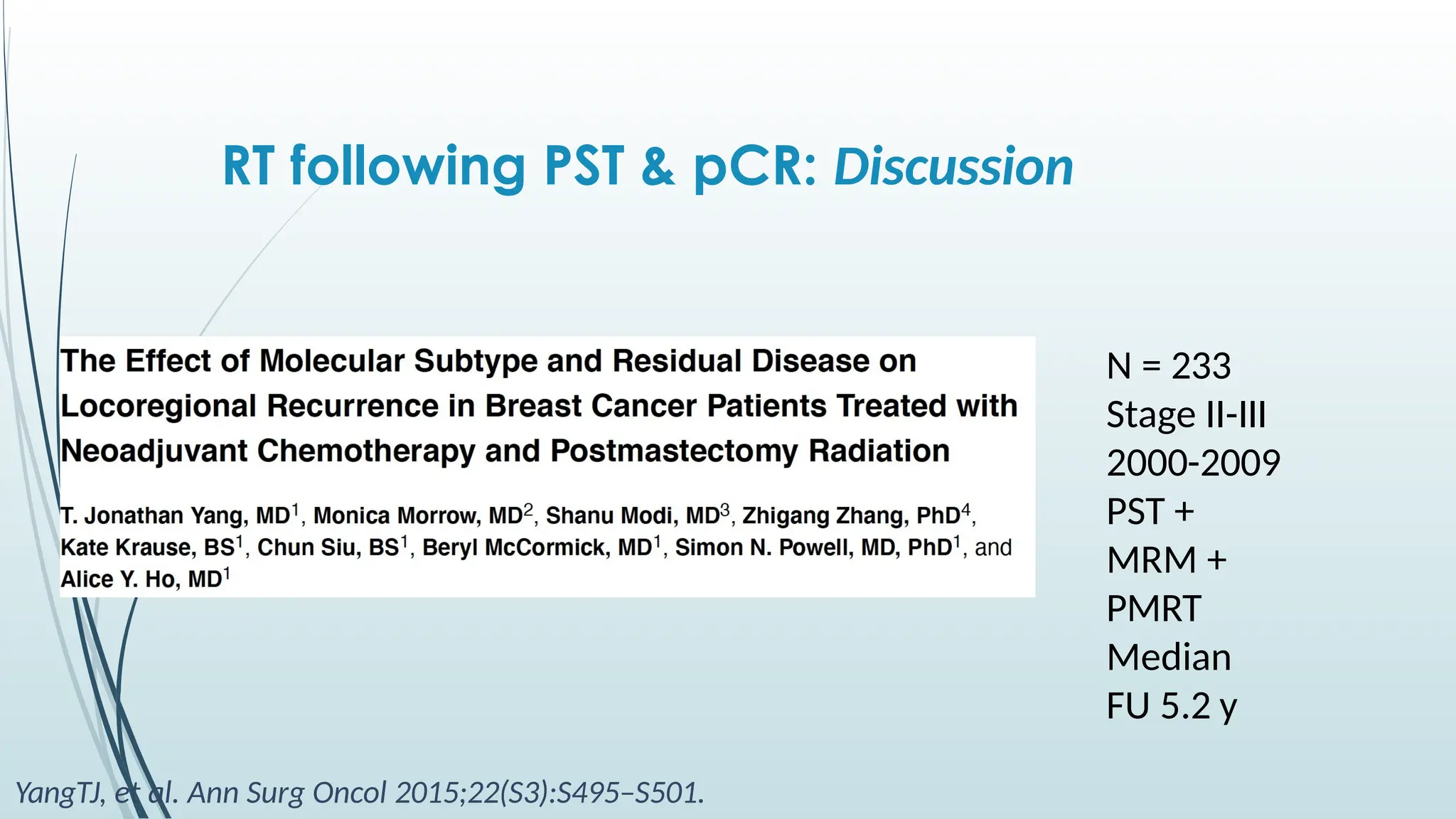 RT following PST & pCR: Discussion

The Effect of Molecular Subtype and Residual Disease on Locoregional Recurrence in Breast Cancer Patients Treated with Neoadjuvant Chemotherapy and Postmastectomy Radiation

T. Jonathan Yang, MD$^1$, Monica Morrow, MD$^2$, Shanu Modi, MD$^3$, Zhigang Zhang, PhD$^4$, Kate Krause, BS$^1$, Chun Siu, BS$^1$, Beryl McCormick, MD$^1$, Simon N. Powell, MD, PhD$^1$, and Alice Y. Ho, MD$^1$

N = 233
Stage II-III
2000-2009
PST +
MRM +
PMRT
Median
FU 5.2 y

YangTJ, et al. Ann Surg Oncol 2015;22(S3):S495–S501.